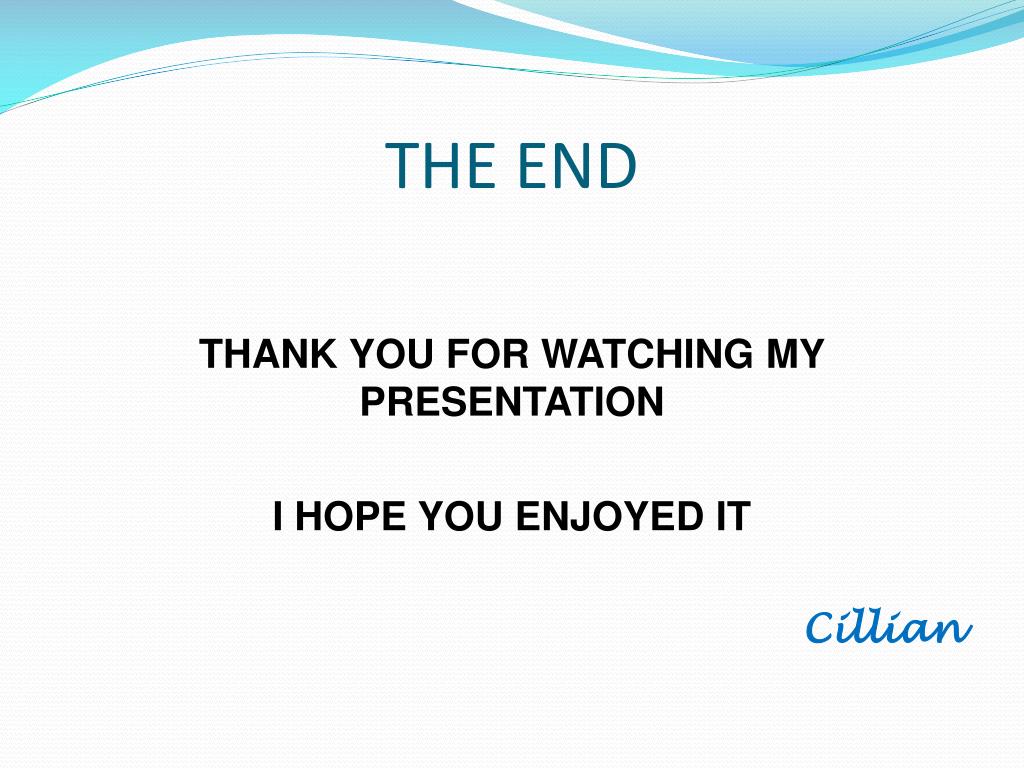 THE END

THANK YOU FOR WATCHING MY PRESENTATION

I HOPE YOU ENJOYED IT

Cillian